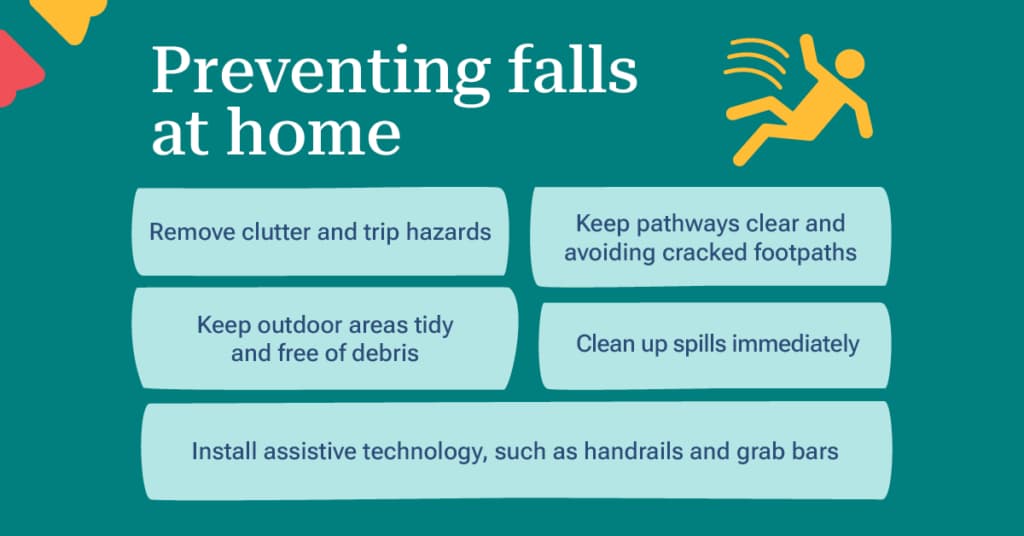 Preventing falls at home

Remove clutter and trip hazards

Keep pathways clear and avoiding cracked footpaths

Keep outdoor areas tidy and free of debris

Clean up spills immediately

Install assistive technology, such as handrails and grab bars